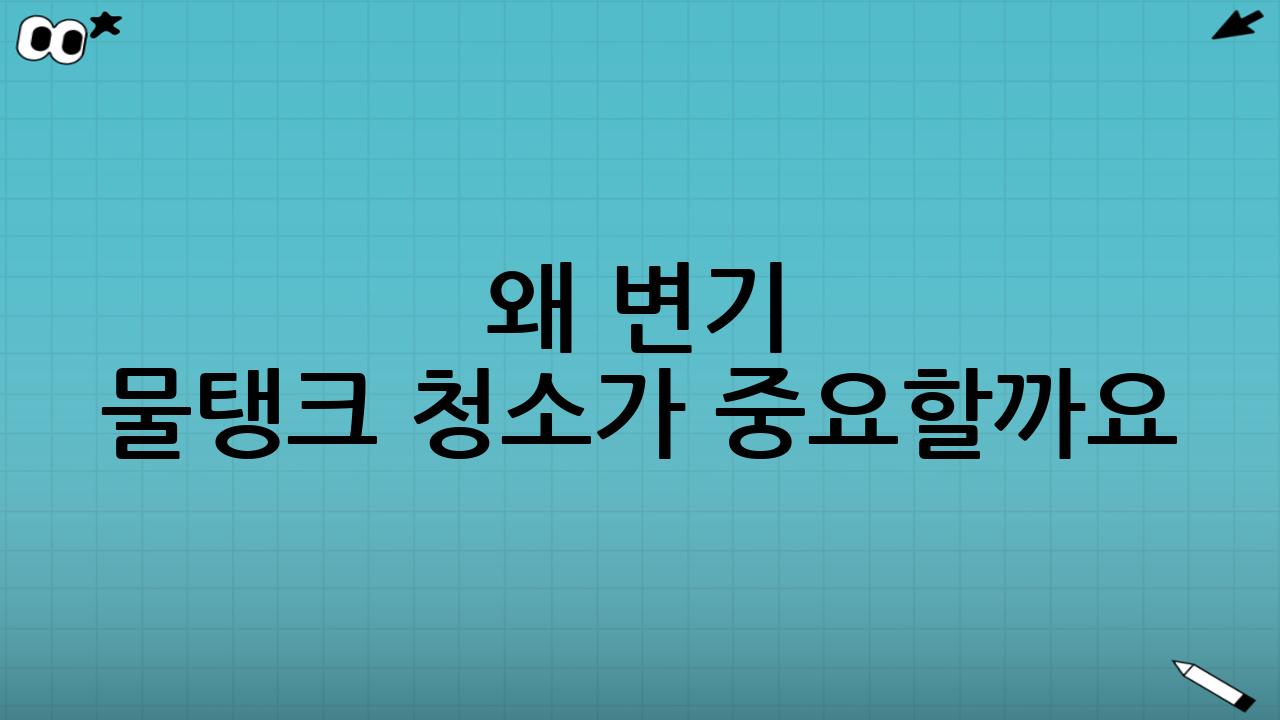 왜 변기
물탱크 청소가 중요할까요